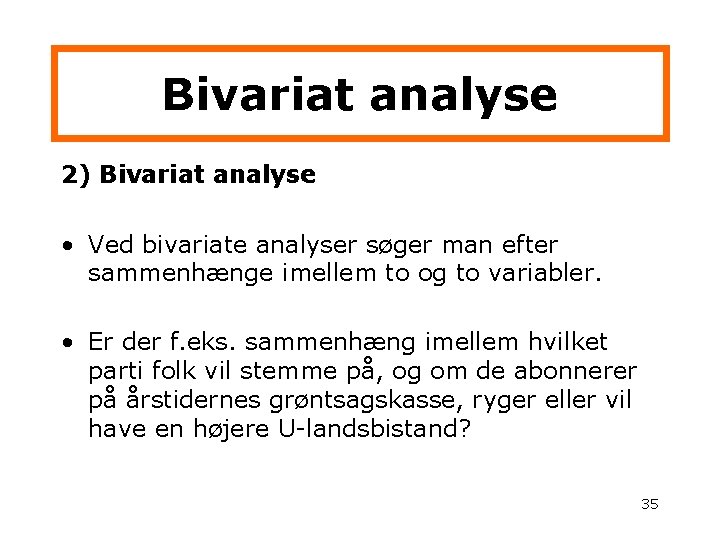 Bivariat analyse

2) Bivariat analyse

• Ved bivariate analyser søger man efter sammenhænge imellem to og to variabler.

• Er der f.eks. sammenhæng imellem hvilket parti folk vil stemme på, og om de abonnerer på årstidernes grøntsagskasse, ryger eller vil have en højere U-landsbistand?

35